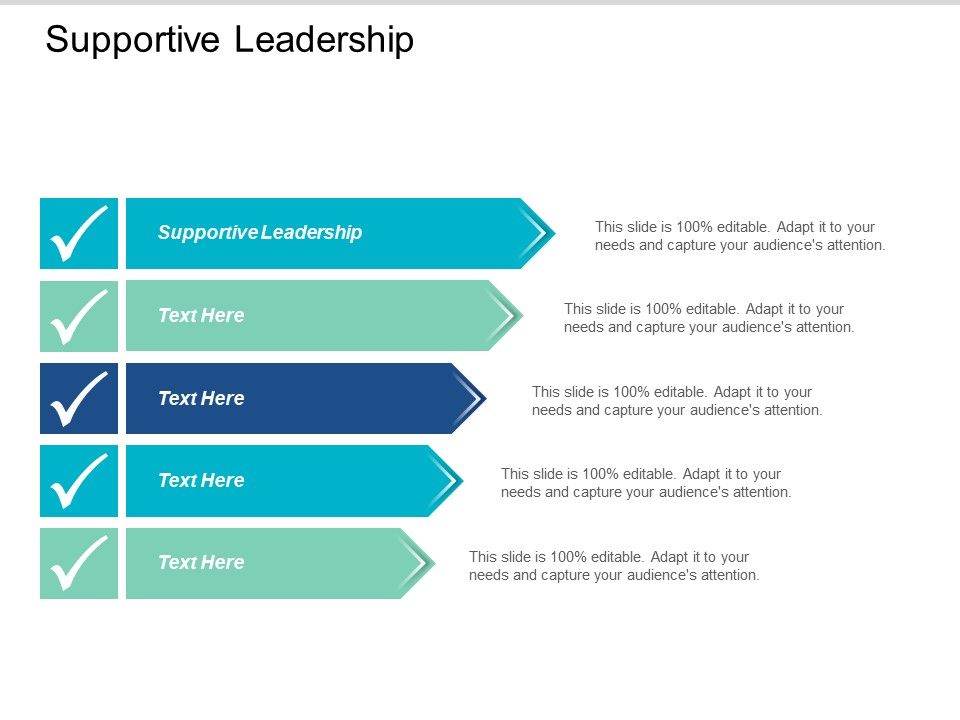 Supportive Leadership

Supportive Leadership

This slide is 100% editable. Adapt it to your needs and capture your audience's attention.

Text Here

This slide is 100% editable. Adapt it to your needs and capture your audience's attention.

Text Here

This slide is 100% editable. Adapt it to your needs and capture your audience's attention.

Text Here

This slide is 100% editable. Adapt it to your needs and capture your audience's attention.

Text Here

This slide is 100% editable. Adapt it to your needs and capture your audience's attention.